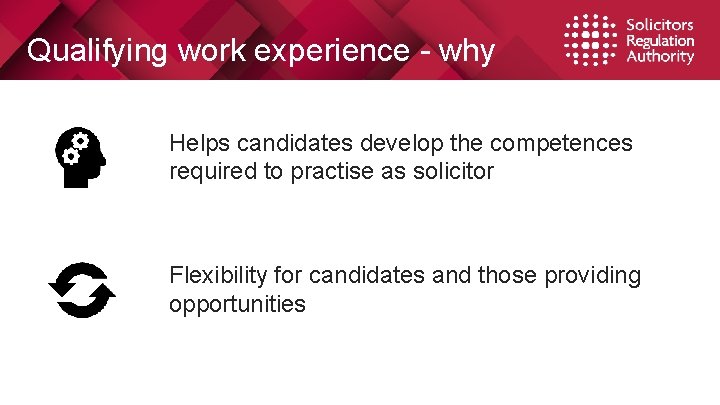 Qualifying work experience - why

Solicitors Regulation Authority

Helps candidates develop the competences required to practise as solicitor

Flexibility for candidates and those providing opportunities